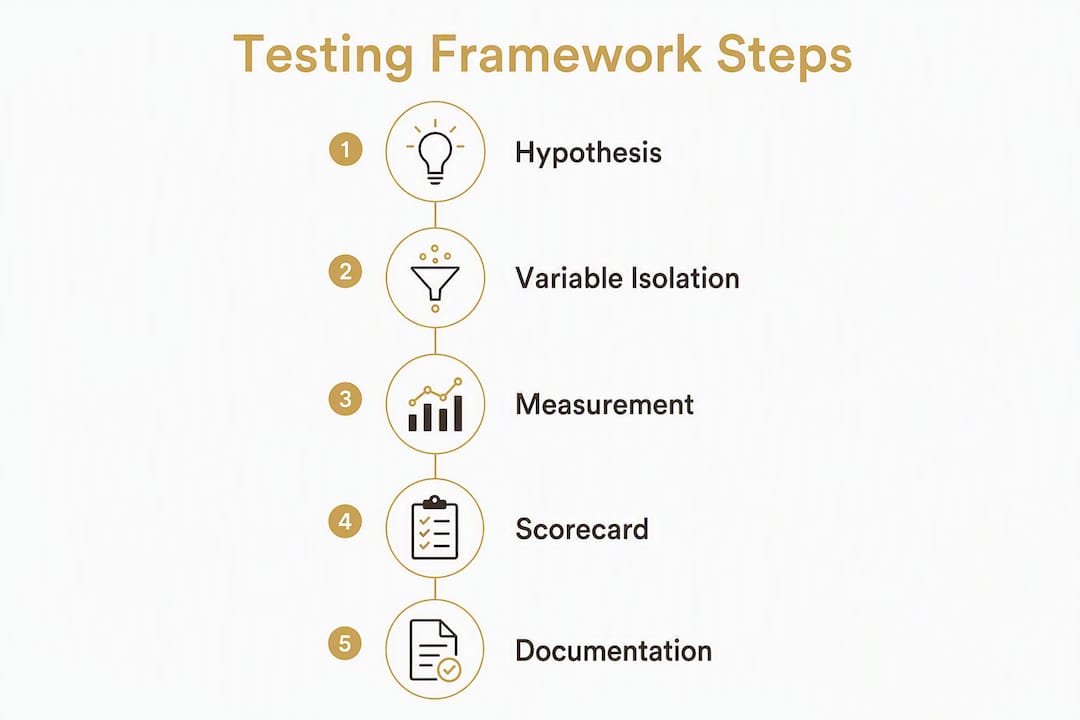 Testing Framework Steps

1 Hypothesis

2 Variable Isolation

3 Measurement

4 Scorecard

5 Documentation